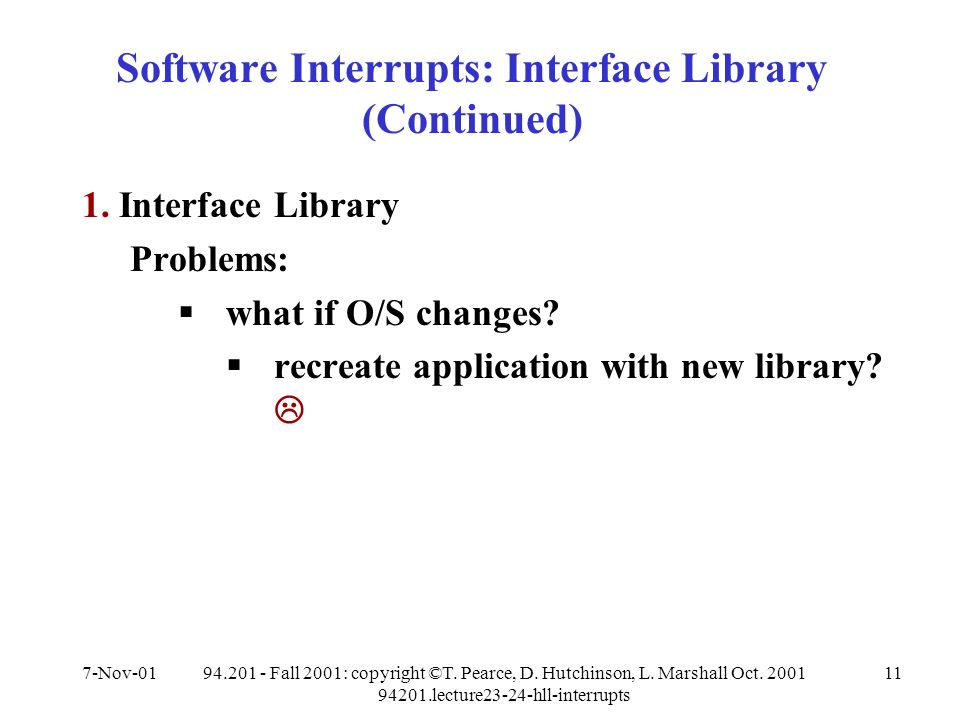 Software Interrupts: Interface Library (Continued)

1. Interface Library

Problems:

▪ what if O/S changes?

▪ recreate application with new library? ☹

7-Nov-01

94.201 - Fall 2001: copyright ©T. Pearce, D. Hutchinson, L. Marshall Oct. 2001
94201.lecture23-24-hll-interrupts

11